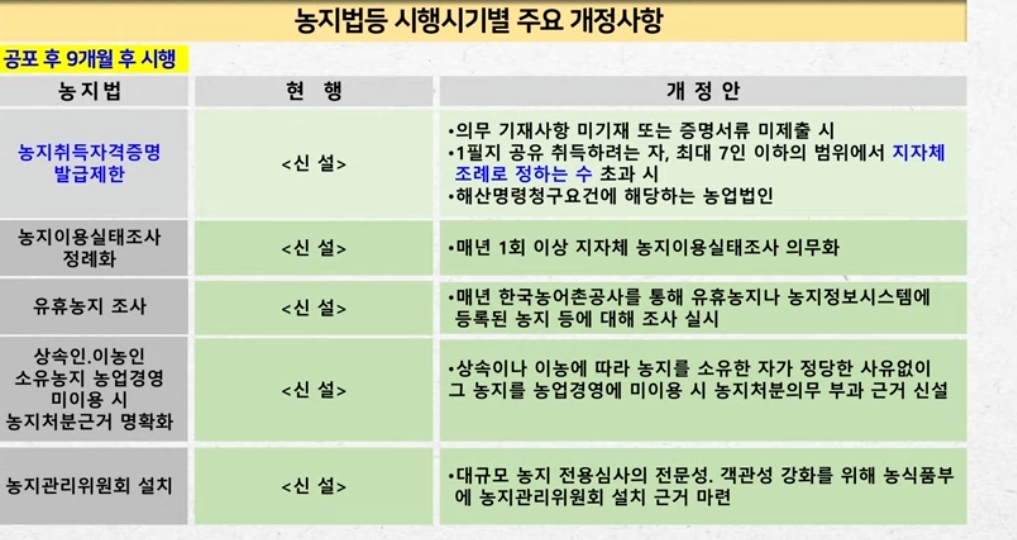 농지법등 시행시기별 주요 개정사항

공포 후 9개월 후 시행

| 농지법 | 현 행 | 개 정 안 |
|---|---|---|
| 농지취득자격증명 발급제한 | <신 설> | •의무 기재사항 미기재 또는 증명서류 미제출 시 •1필지 공유 취득하려는 자, 최대 7인 이하의 범위에서 지자체 조례로 정하는 수 초과 시 •해산명령청구요건에 해당하는 농업법인 |
| 농지이용실태조사 정례화 | <신 설> | •매년 1회 이상 지자체 농지이용실태조사 의무화 |
| 유휴농지 조사 | <신 설> | •매년 한국농어촌공사를 통해 유휴농지나 농지정보시스템에 등록된 농지 등에 대해 조사 실시 |
| 상속인.이농인 소유농지 농업경영 미이용 시 농지처분근거 명확화 | <신 설> | •상속이나 이농에 따라 농지를 소유한 자가 정당한 사유없이 그 농지를 농업경영에 미이용 시 농지처분의무 부과 근거 신설 |
| 농지관리위원회 설치 | <신 설> | •대규모 농지 전용심사의 전문성. 객관성 강화를 위해 농식품부에 농지관리위원회 설치 근거 마련 |